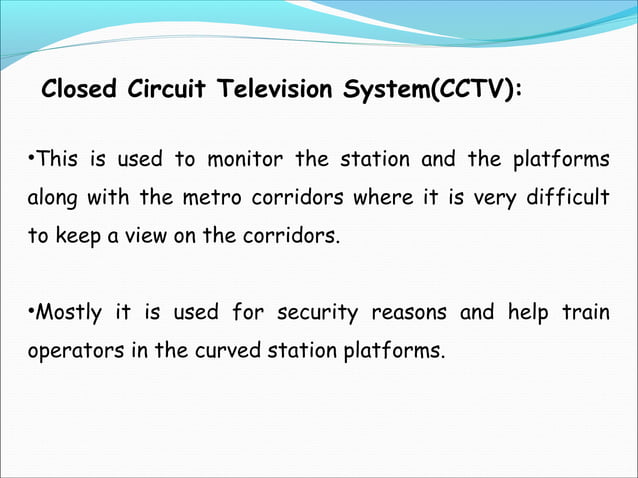 Closed Circuit Television System(CCTV):

•This is used to monitor the station and the platforms along with the metro corridors where it is very difficult to keep a view on the corridors.

•Mostly it is used for security reasons and help train operators in the curved station platforms.